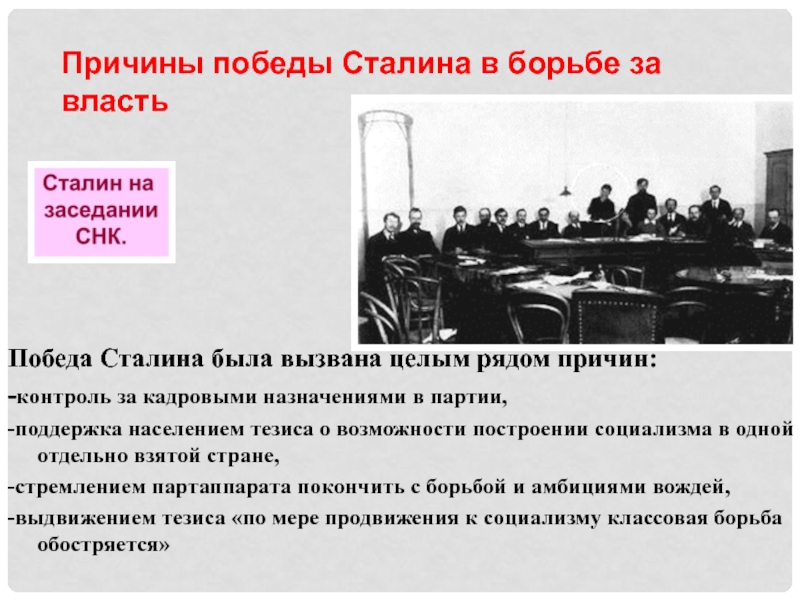 Причины победы Сталина в борьбе за власть

Сталин на заседании СНК.

Победа Сталина была вызвана целым рядом причин:

-контроль за кадровыми назначениями в партии,

-поддержка населением тезиса о возможности построении социализма в одной отдельно взятой стране,

-стремлением партаппарата покончить с борьбой и амбициями вождей,

-выдвижением тезиса «по мере продвижения к социализму классовая борьба обостряется»